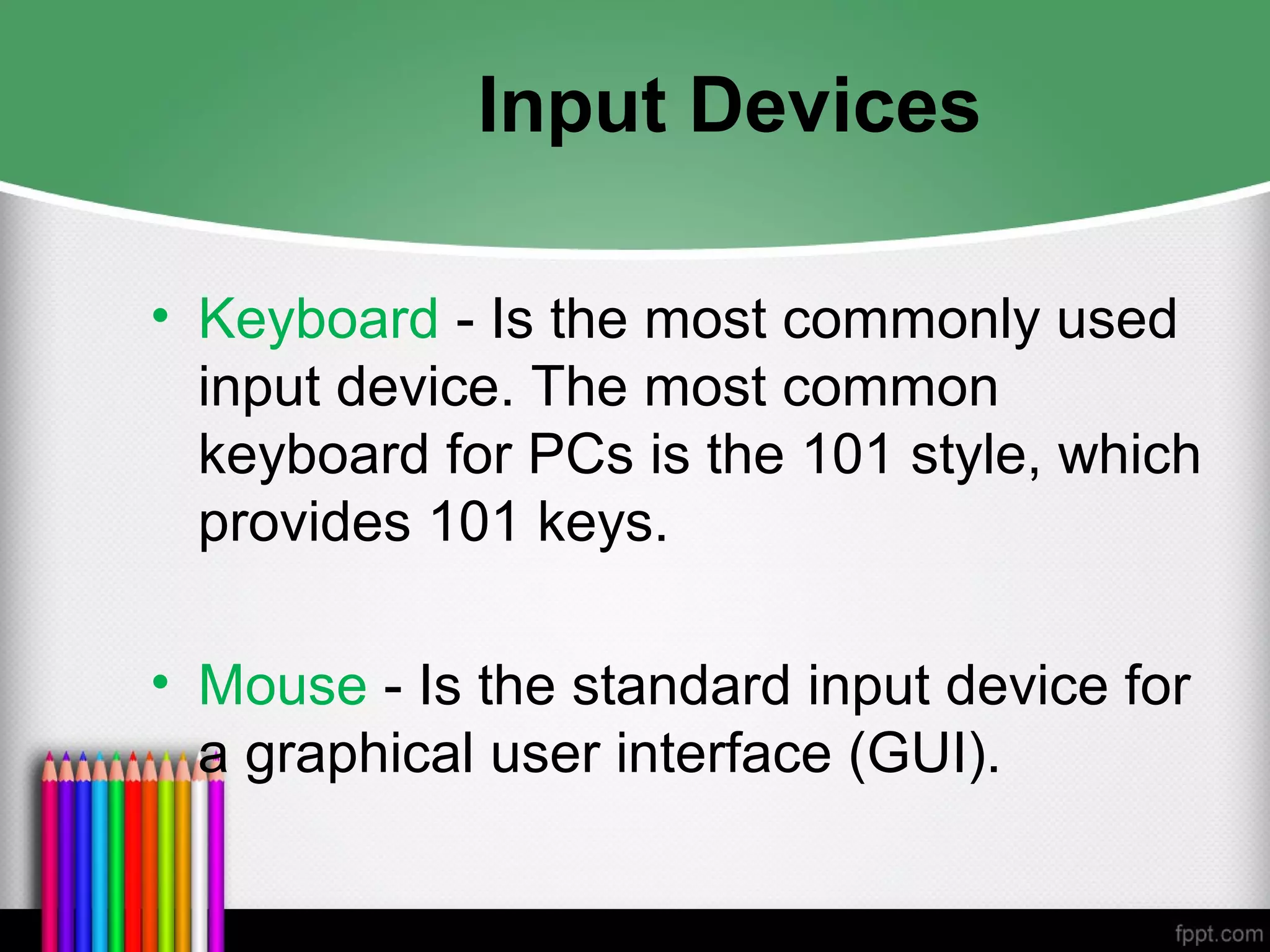 Input Devices

• Keyboard - Is the most commonly used input device. The most common keyboard for PCs is the 101 style, which provides 101 keys.

• Mouse - Is the standard input device for a graphical user interface (GUI).

fppt.com